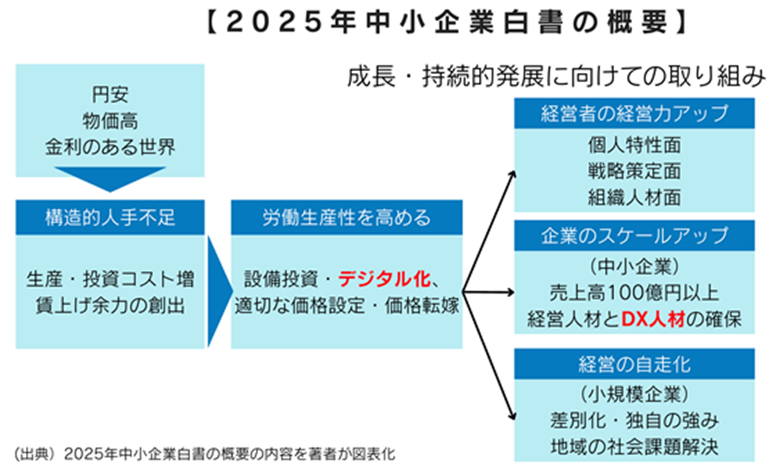 【2025年中小企業白書の概要】

成長・持続的発展に向けての取り組み

円安
物価高
金利のある世界

構造的人手不足

生産・投資コスト増
賃上げ余力の創出

労働生産性を高める

設備投資・デジタル化、
適切な価格設定・価格転嫁

経営者の経営力アップ

個人特性面
戦略策定面
組織人材面

企業のスケールアップ

(中小企業)
売上高100億円以上
経営人材とDX人材の確保

経営の自走化

(小規模企業)
差別化・独自の強み
地域の社会課題解決

(出典) 2025年中小企業白書の概要の内容を著者が図表化